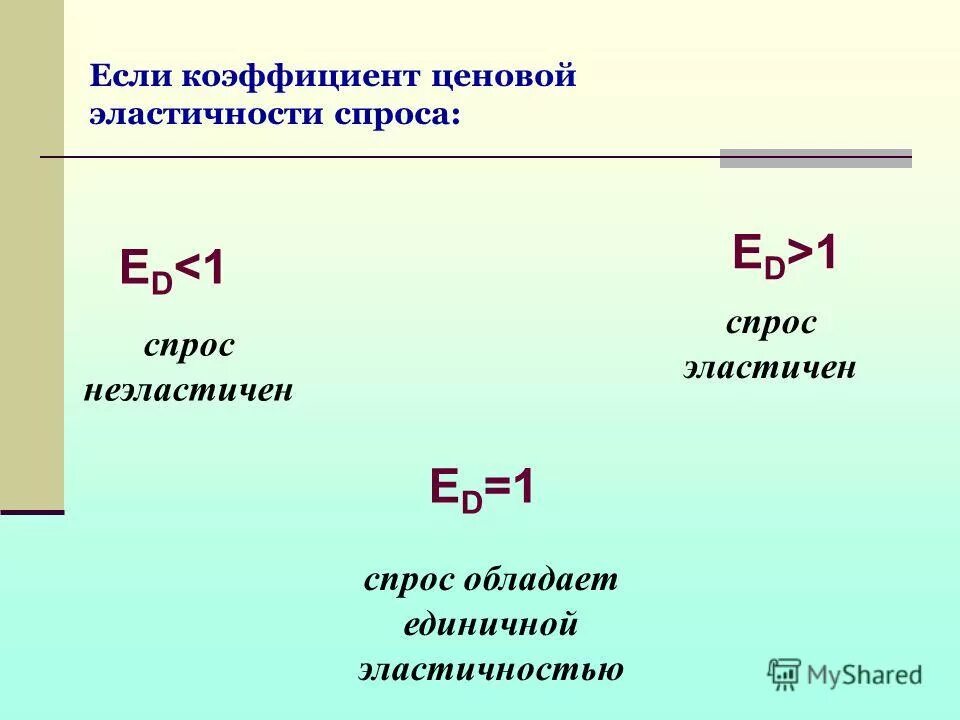 Если коэффициент ценовой эластичности спроса:

$E_D<1$

спрос неэластичен

$E_D>1$

спрос эластичен

$E_D=1$

спрос обладает единичной эластичностью

MyShared